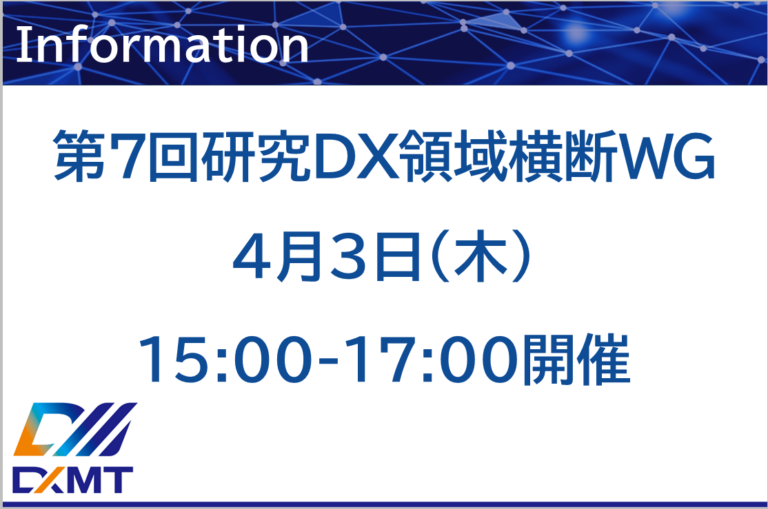 Information

第7回研究DX領域横断WG

4月3日(木)

15:00-17:00開催

DXMT